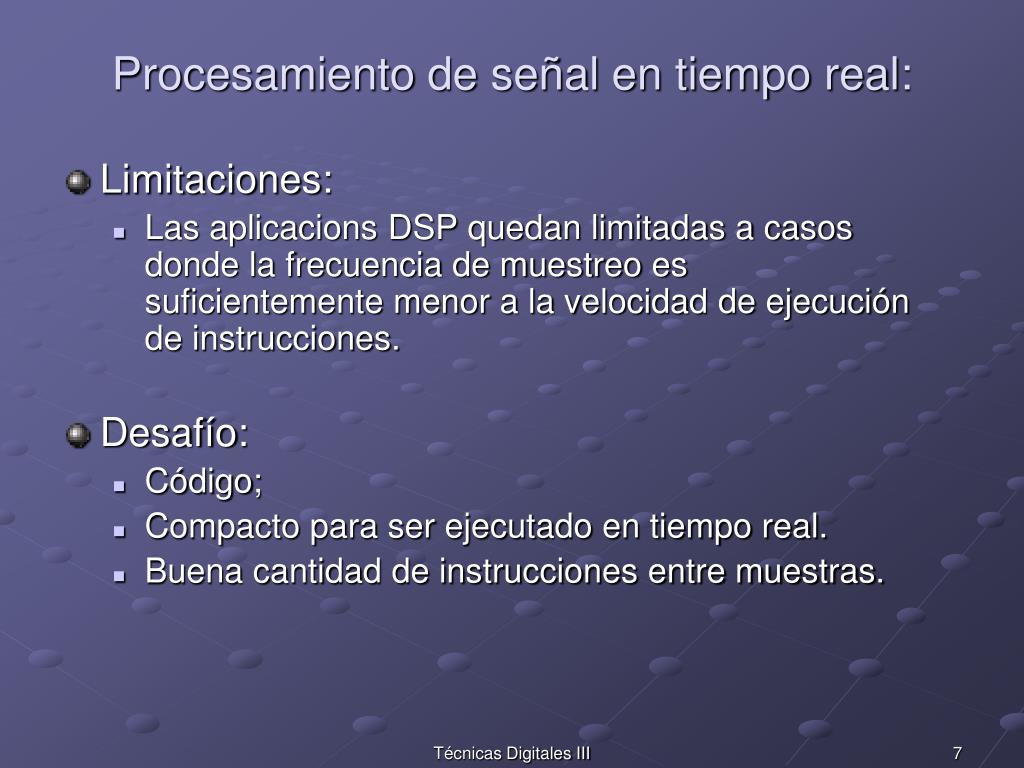 Procesamiento de señal en tiempo real:

Limitaciones:

Las aplicacions DSP quedan limitadas a casos donde la frecuencia de muestreo es suficientemente menor a la velocidad de ejecución de instrucciones.

Desafío:

Código;

Compacto para ser ejecutado en tiempo real.

Buena cantidad de instrucciones entre muestras.

Técnicas Digitales III

7